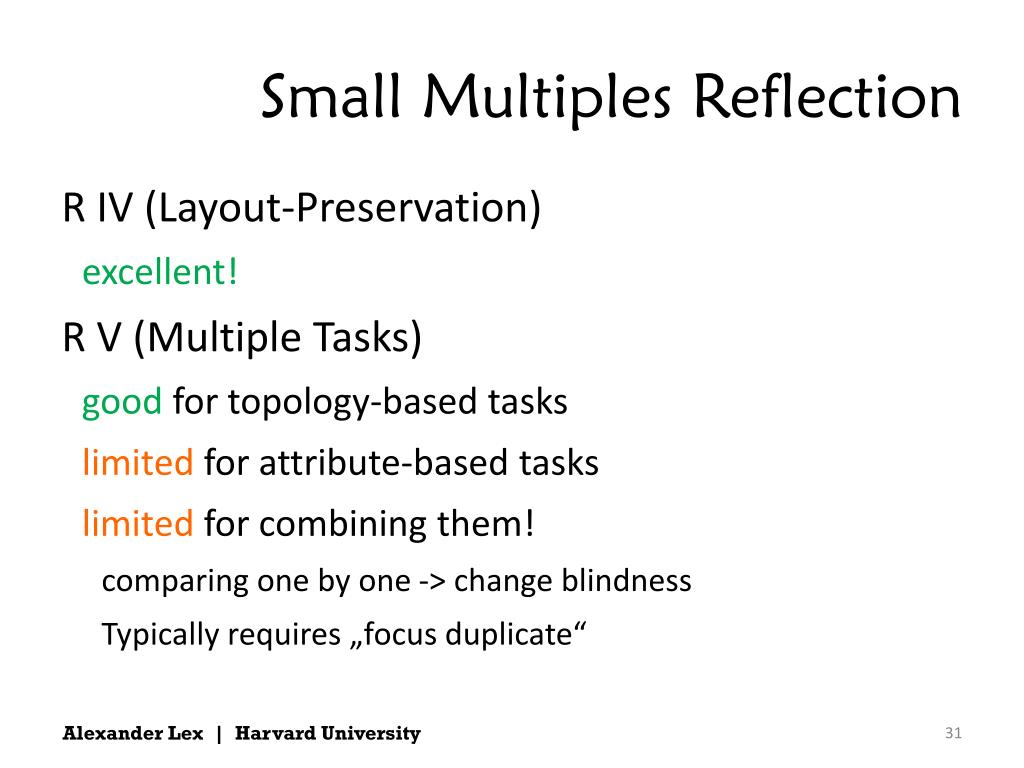 Small Multiples Reflection

R IV (Layout-Preservation)

excellent!

R V (Multiple Tasks)

good for topology-based tasks

limited for attribute-based tasks

limited for combining them!

comparing one by one -> change blindness

Typically requires „focus duplicate“

Alexander Lex | Harvard University

31